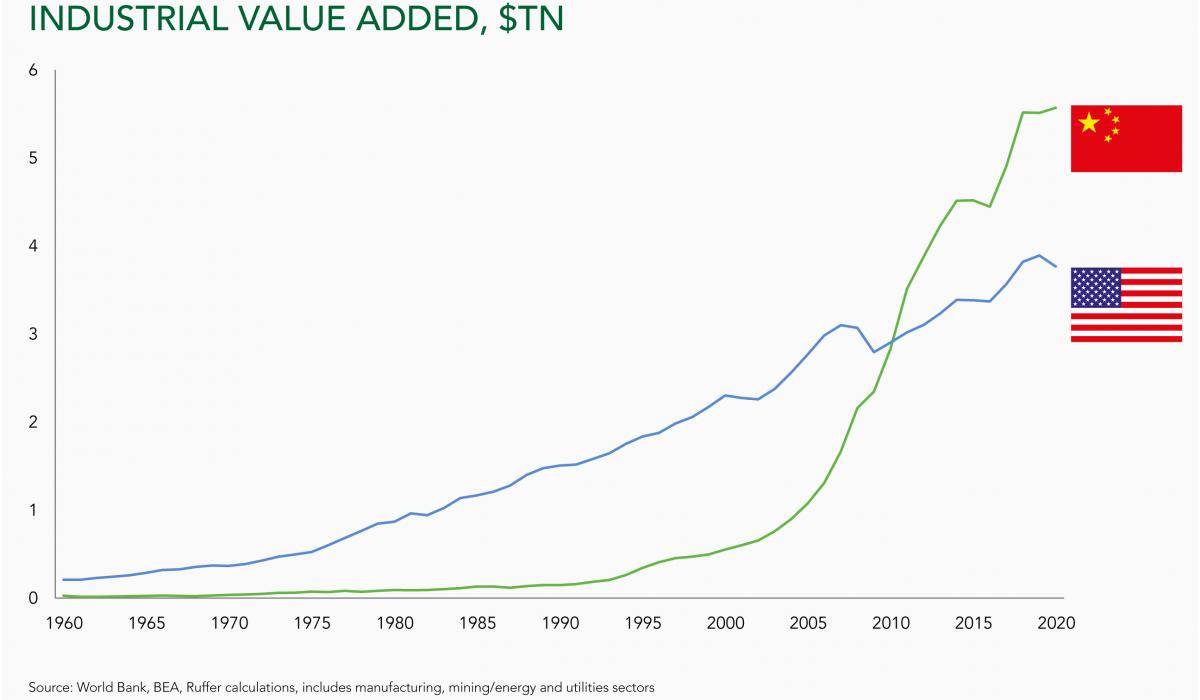 INDUSTRIAL VALUE ADDED, $TN

6
5
4
3
2
1
0

1960 1965 1970 1975 1980 1985 1990 1995 2000 2005 2010 2015 2020

Source: World Bank, BEA, Ruffer calculations, includes manufacturing, mining/energy and utilities sectors